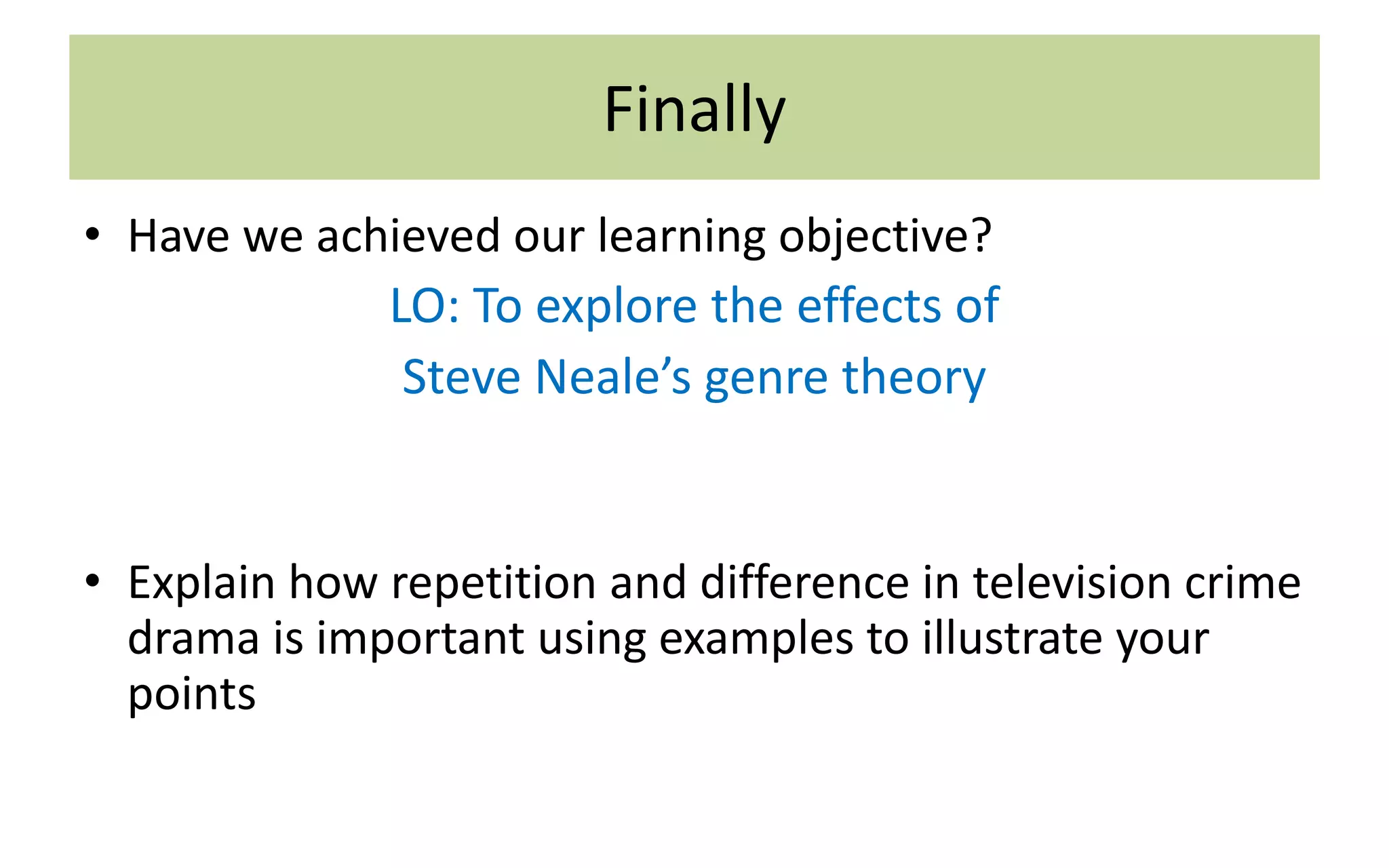 Finally

• Have we achieved our learning objective?

LO: To explore the effects of
Steve Neale's genre theory

• Explain how repetition and difference in television crime drama is important using examples to illustrate your points